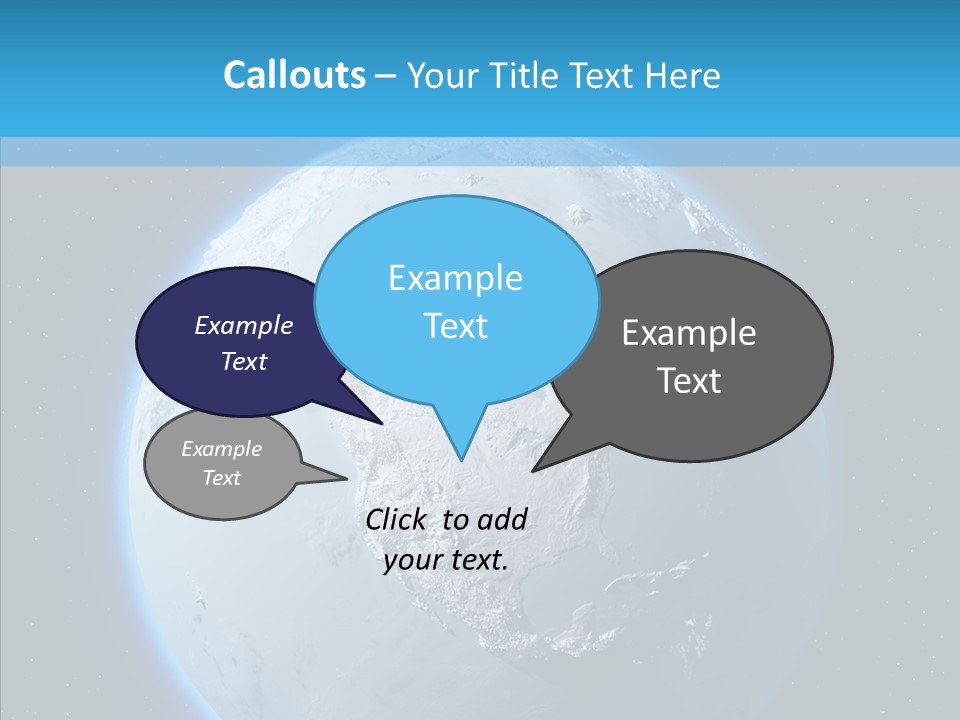 Callouts – Your Title Text Here

Example Text

Example Text

Example Text

Example Text

Click to add your text.